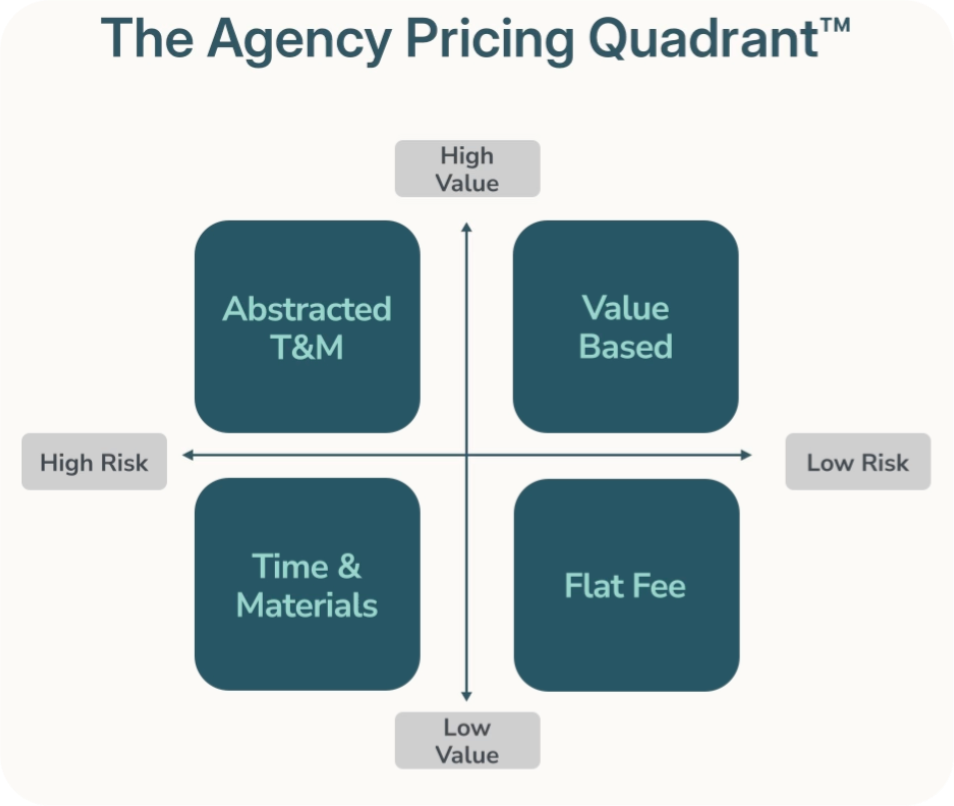 The Agency Pricing Quadrant™

High Value

Abstracted T&M

Value Based

High Risk

Low Risk

Time & Materials

Flat Fee

Low Value